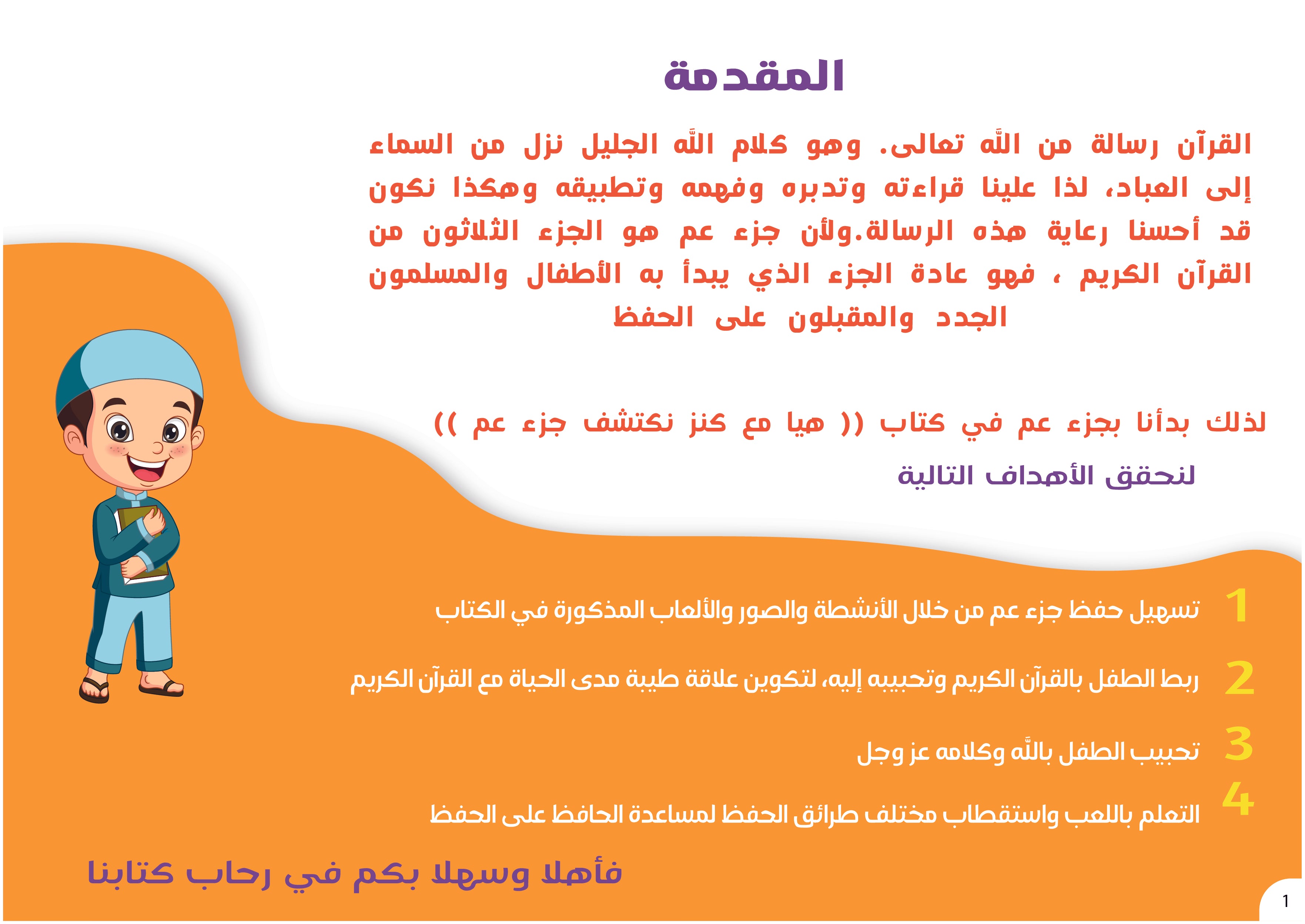 المقدمة

القرآن رسالة من الله تعالى. وهو كلام الله الجليل نزل من السماء إلى العباد، لذا علينا قراءته وتدبره وفهمه وتطبيقه وهكذا نكون قد أحسنا رعاية هذه الرسالة.ولأن جزء عم هو الجزء الثلاثون من القرآن الكريم ، فهو عادة الجزء الذي يبدأ به الأطفال والمسلمون الجدد والمقبلون على الحفظ

لذلك بدأنا بجزء عم في كتاب (( هيا مع كنز نكتشف جزء عم ))

لنحقق الأهداف التالية

1 تسهيل حفظ جزء عم من خلال الأنشطة والصور والألعاب المذكورة في الكتاب

2 ربط الطفل بالقرآن الكريم وتحبيبه إليه، لتكوين علاقة طيبة مدى الحياة مع القرآن الكريم

3 تحبيب الطفل بالله وكلامه عز وجل

4 التعلم باللعب واستقطاب مختلف طرائق الحفظ لمساعدة الحافظ على الحفظ

فأهلا وسهلا بكم في رحاب كتابنا

1